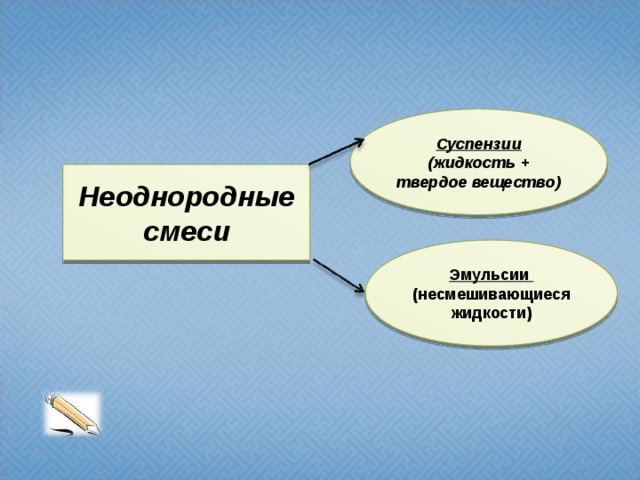 Неоднородные смеси

Суспензии
(жидкость +
твердое вещество)

Эмульсии
(несмешивающиеся
жидкости)